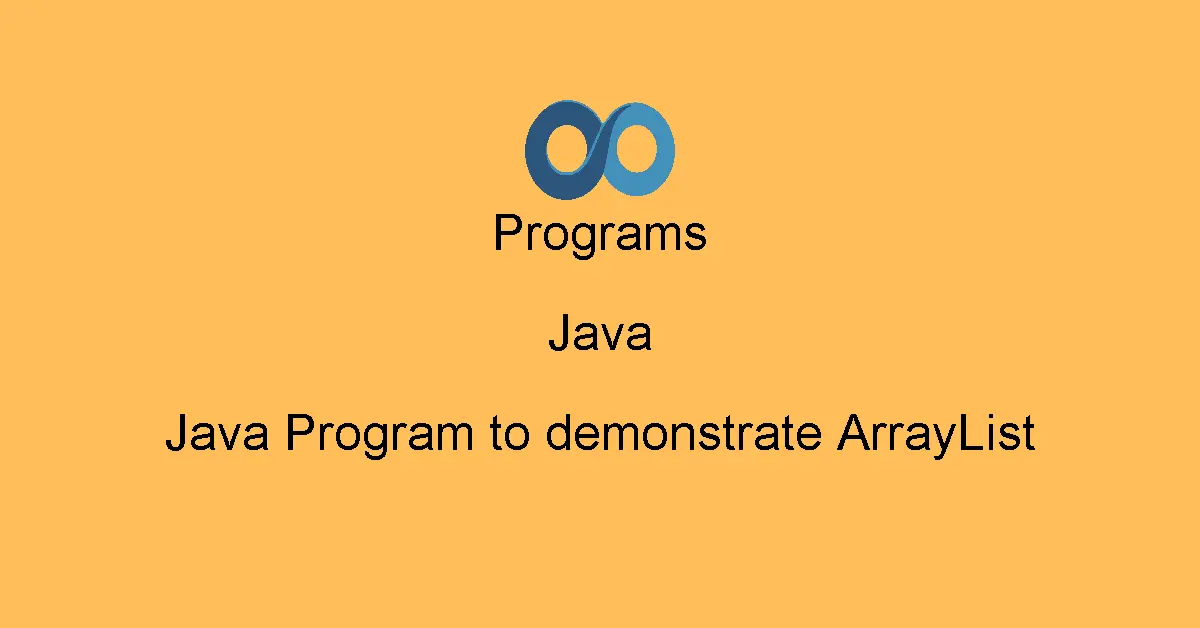 Programs

Java

Java Program to demonstrate ArrayList